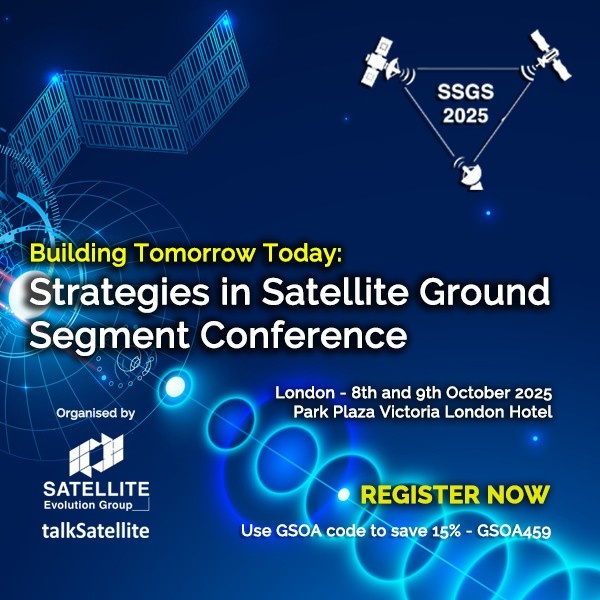 SSGS 2025

Building Tomorrow Today:
Strategies in Satellite Ground Segment Conference

London - 8th and 9th October 2025
Park Plaza Victoria London Hotel

Organised by

SATELLITE
Evolution Group

talkSatellite

REGISTER NOW

Use GSOA code to save 15% - GSOA459